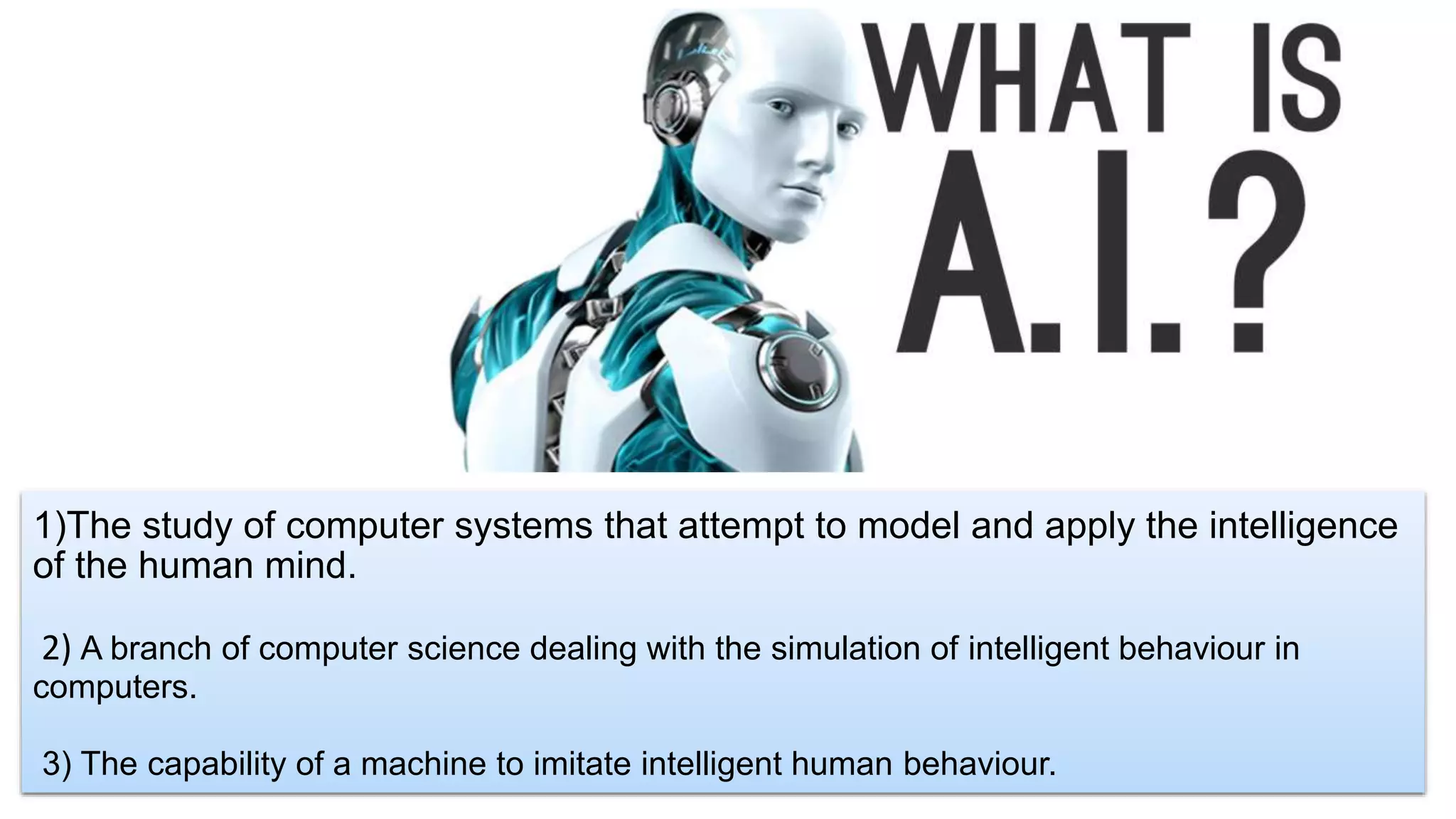 WHAT IS A.I.?

1)The study of computer systems that attempt to model and apply the intelligence of the human mind.

2) A branch of computer science dealing with the simulation of intelligent behaviour in computers.

3) The capability of a machine to imitate intelligent human behaviour.